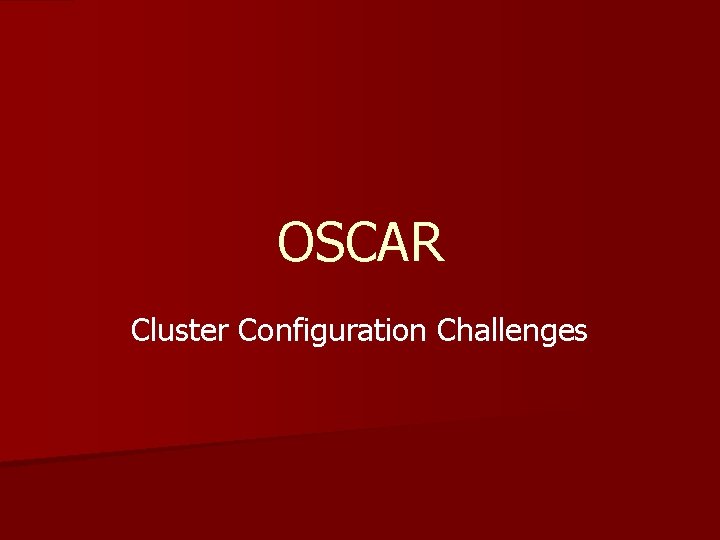 OSCAR

Cluster Configuration Challenges